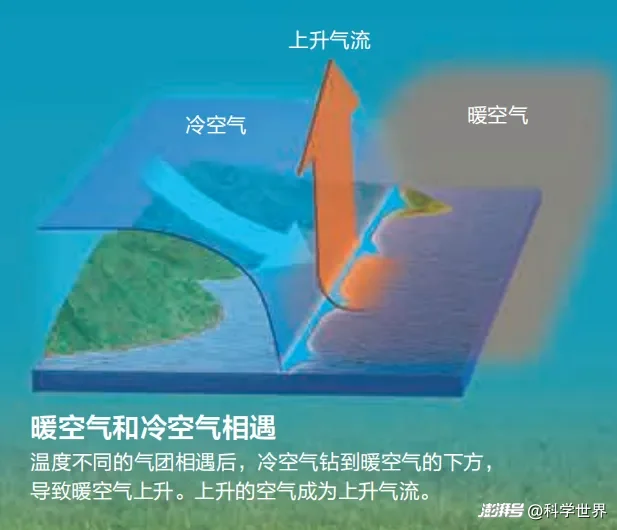 上升气流

冷空气

暖空气

暖空气和冷空气相遇

温度不同的气团相遇后，冷空气钻到暖空气的下方，导致暖空气上升。上升的空气成为上升气流。

澎湃号 @科学世界